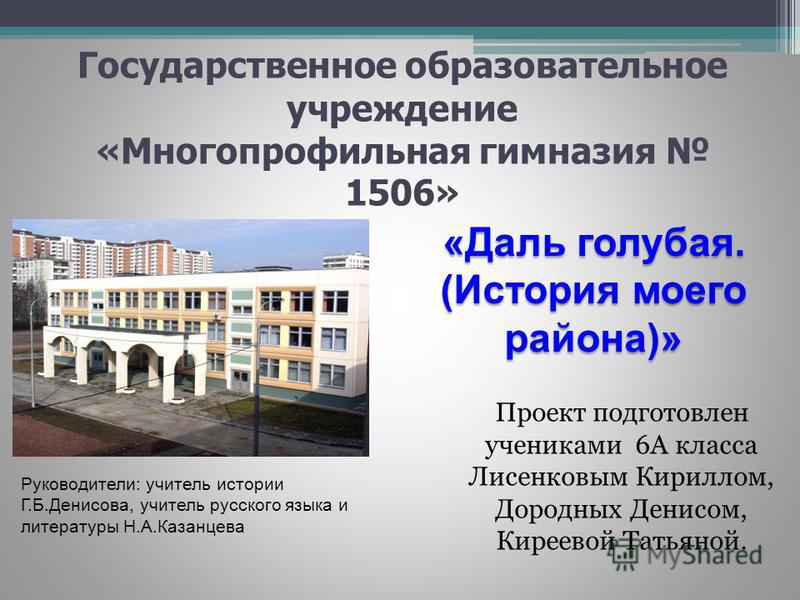 Государственное образовательное учреждение «Многопрофильная гимназия № 1506»

«Даль голубая. (История моего района)»

Проект подготовлен учениками 6А класса Лисенковым Кириллом, Дородных Денисом, Киреевой Татьяной.

Руководители: учитель истории Г.Б.Денисова, учитель русского языка и литературы Н.А.Казанцева

MyShared